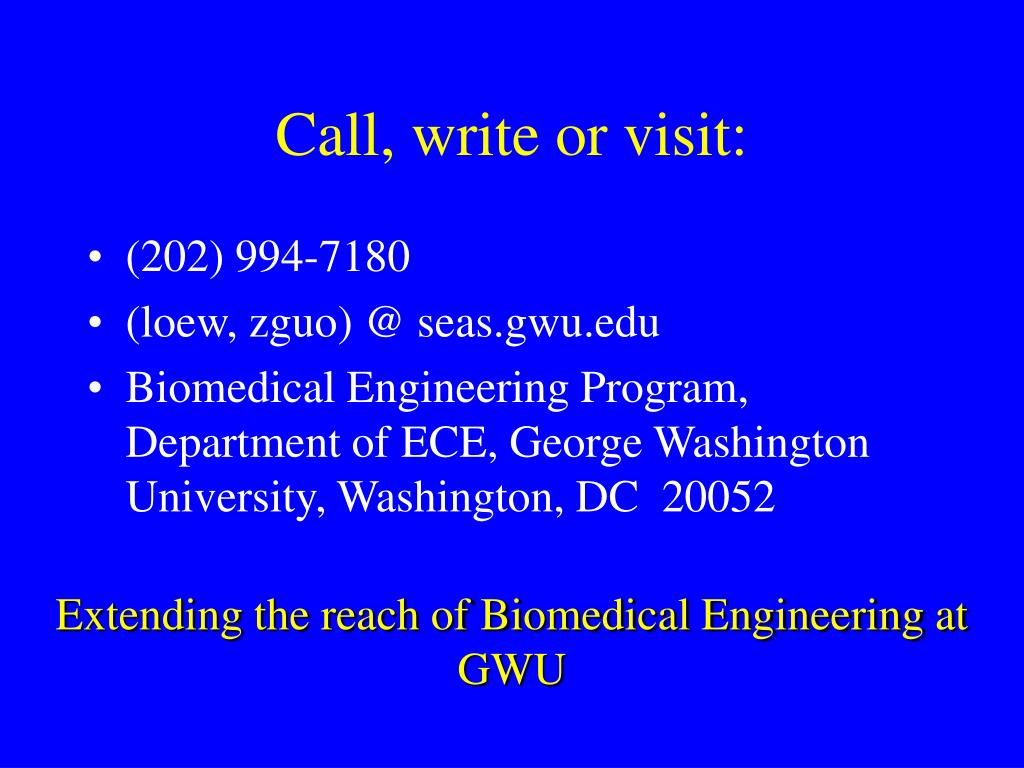 Call, write or visit:

• (202) 994-7180
• (loew, zguo) @ seas.gwu.edu
• Biomedical Engineering Program, Department of ECE, George Washington University, Washington, DC 20052

Extending the reach of Biomedical Engineering at GWU